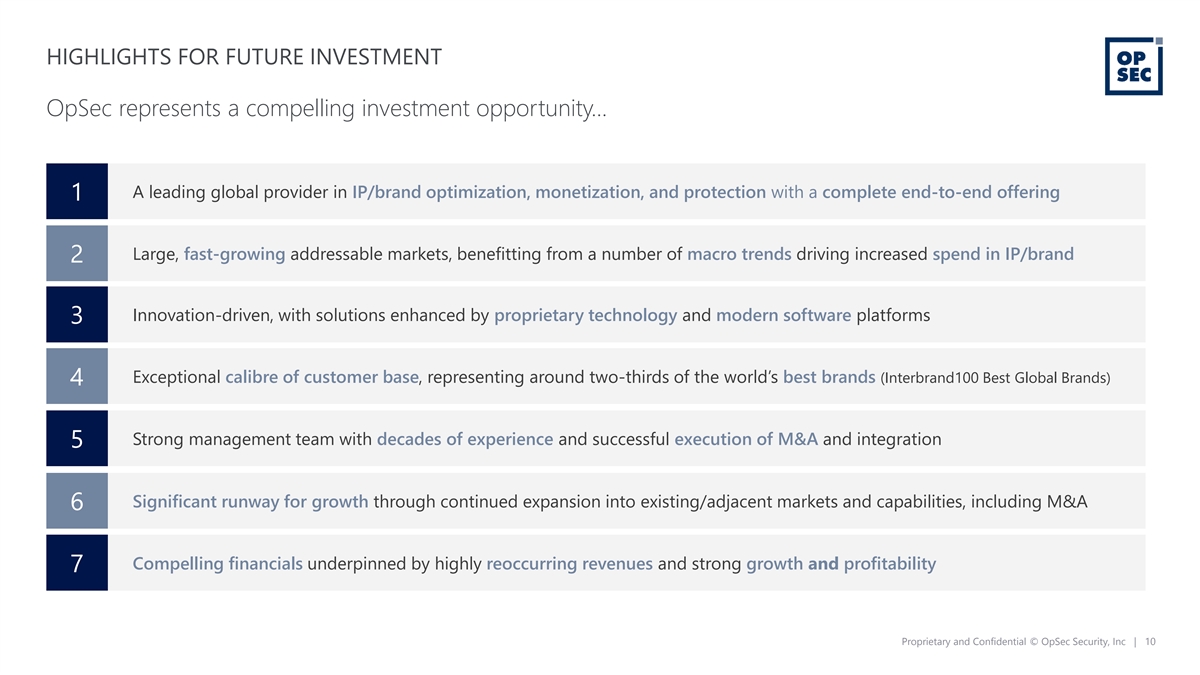 HIGHLIGHTS FOR FUTURE INVESTMENT

OP SEC

OpSec represents a compelling investment opportunity…

1 A leading global provider in IP/brand optimization, monetization, and protection with a complete end-to-end offering

2 Large, fast-growing addressable markets, benefitting from a number of macro trends driving increased spend in IP/brand

3 Innovation-driven, with solutions enhanced by proprietary technology and modern software platforms

4 Exceptional calibre of customer base, representing around two-thirds of the world's best brands (Interbrand100 Best Global Brands)

5 Strong management team with decades of experience and successful execution of M&A and integration

6 Significant runway for growth through continued expansion into existing/adjacent markets and capabilities, including M&A

7 Compelling financials underpinned by highly reoccurring revenues and strong growth and profitability

Proprietary and Confidential © OpSec Security, Inc | 10